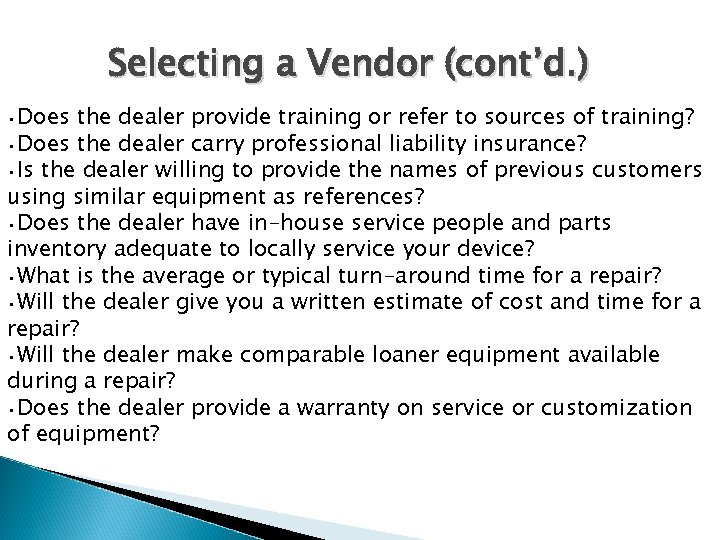 Selecting a Vendor (cont'd.)

•Does the dealer provide training or refer to sources of training?
•Does the dealer carry professional liability insurance?
•Is the dealer willing to provide the names of previous customers using similar equipment as references?
•Does the dealer have in-house service people and parts inventory adequate to locally service your device?
•What is the average or typical turn-around time for a repair?
•Will the dealer give you a written estimate of cost and time for a repair?
•Will the dealer make comparable loaner equipment available during a repair?
•Does the dealer provide a warranty on service or customization of equipment?